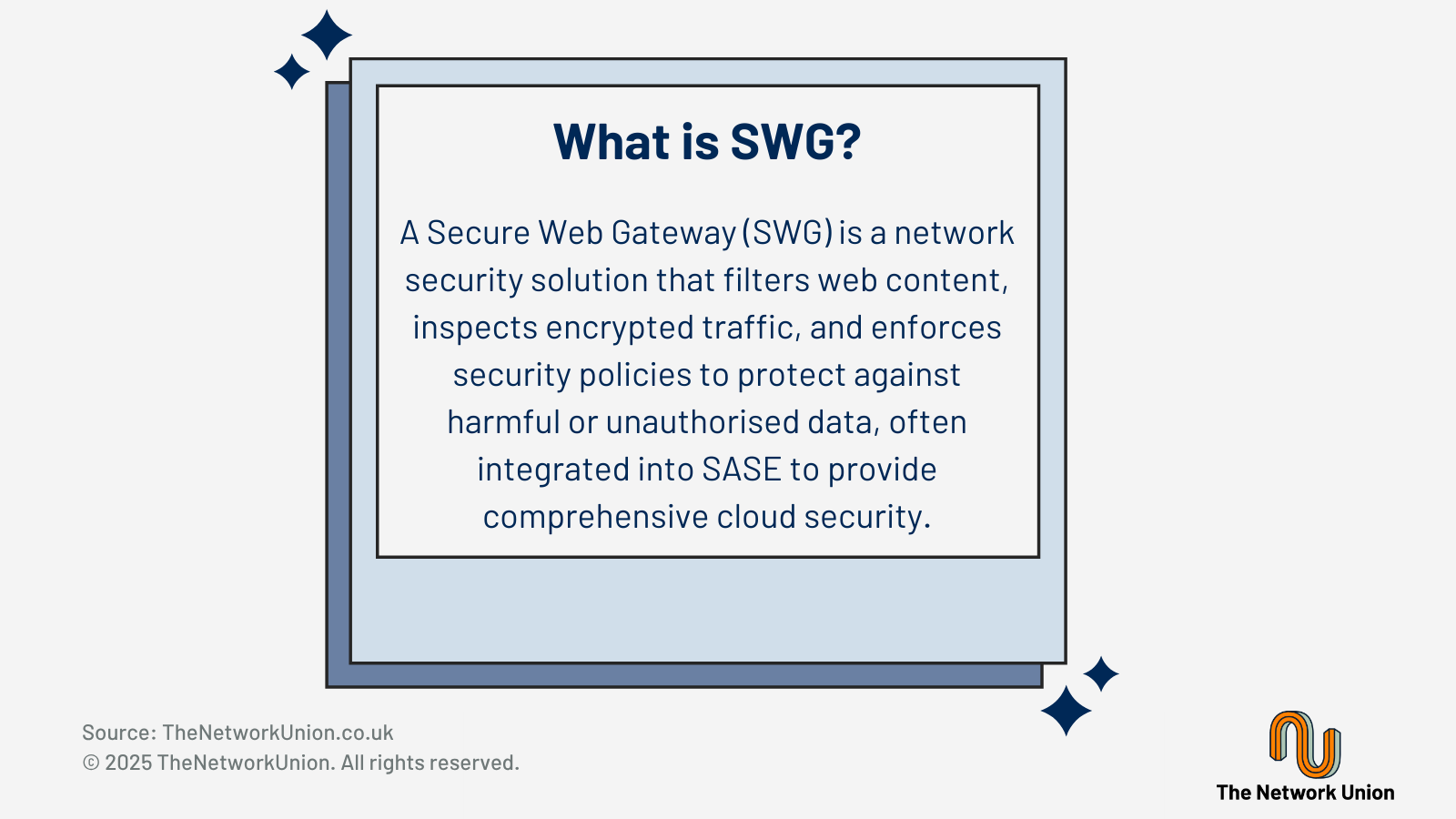 What is SWG?

A Secure Web Gateway (SWG) is a network security solution that filters web content, inspects encrypted traffic, and enforces security policies to protect against harmful or unauthorised data, often integrated into SASE to provide comprehensive cloud security.

Source: TheNetworkUnion.co.uk
© 2025 TheNetworkUnion. All rights reserved.

The Network Union